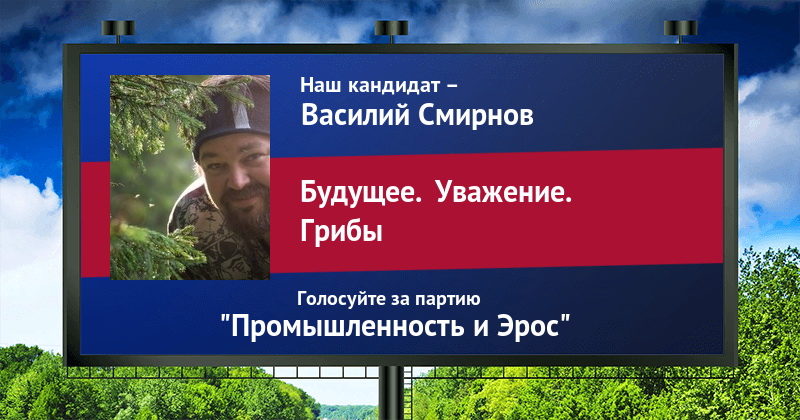 Наш кандидат –
Василий Смирнов

Будущее. Уважение.
Грибы

Голосуйте за партию
"Промышленность и Эрос"